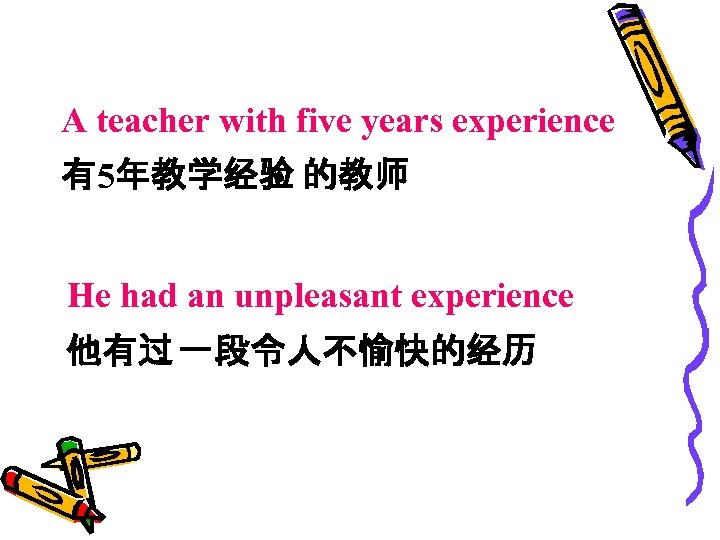 A teacher with five years experience
有5年教学经验 的教师

He had an unpleasant experience
他有过一段令人不愉快的经历